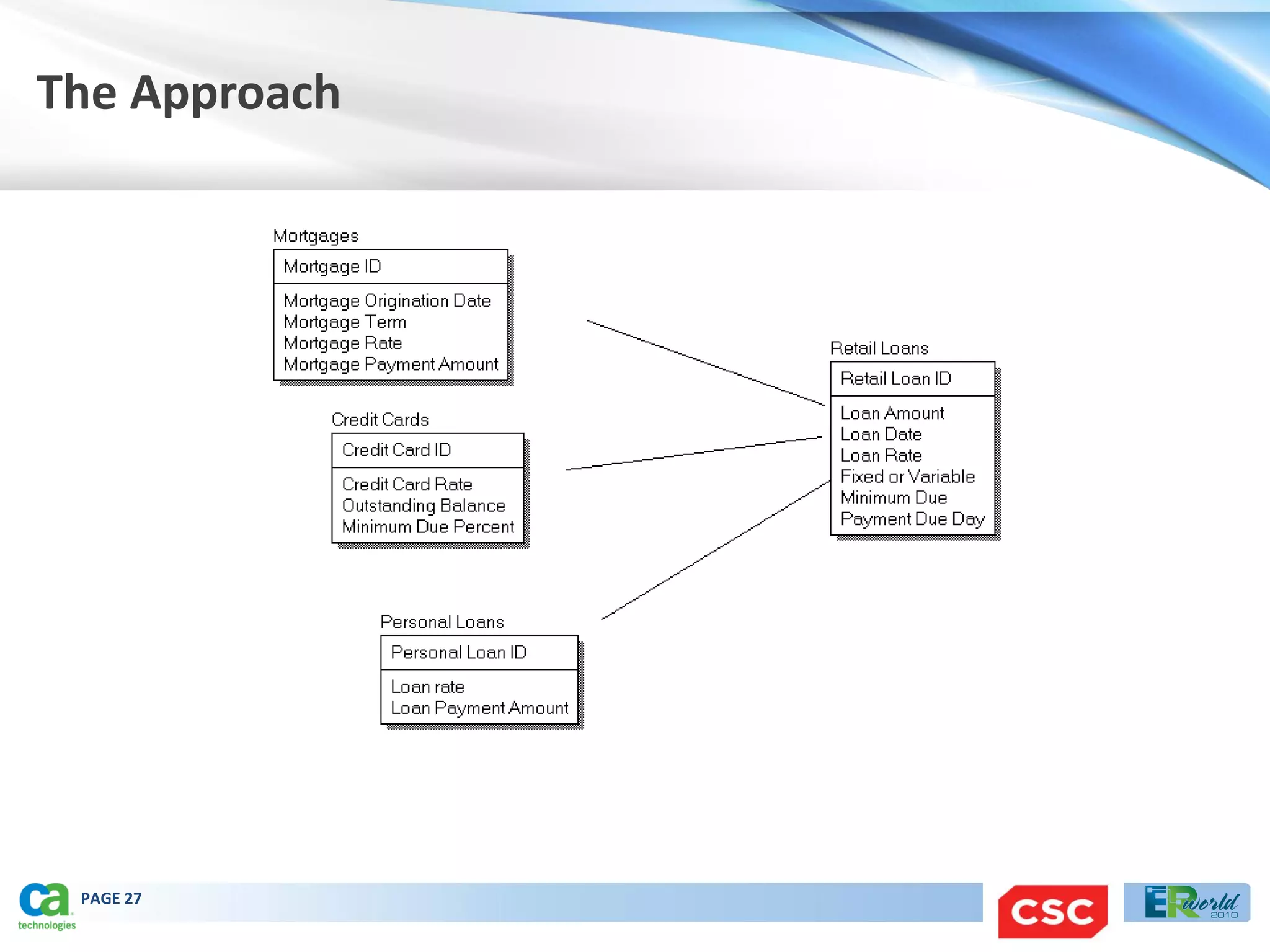 The Approach

Mortgages

Mortgage ID

Mortgage Origination Date
Mortgage Term
Mortgage Rate
Mortgage Payment Amount

Credit Cards

Credit Card ID

Credit Card Rate
Outstanding Balance
Minimum Due Percent

Personal Loans

Personal Loan ID

Loan rate
Loan Payment Amount

Retail Loans

Retail Loan ID

Loan Amount
Loan Date
Loan Rate
Fixed or Variable
Minimum Due
Payment Due Day

ca technologies

PAGE 27

CSC

ERworld 2010